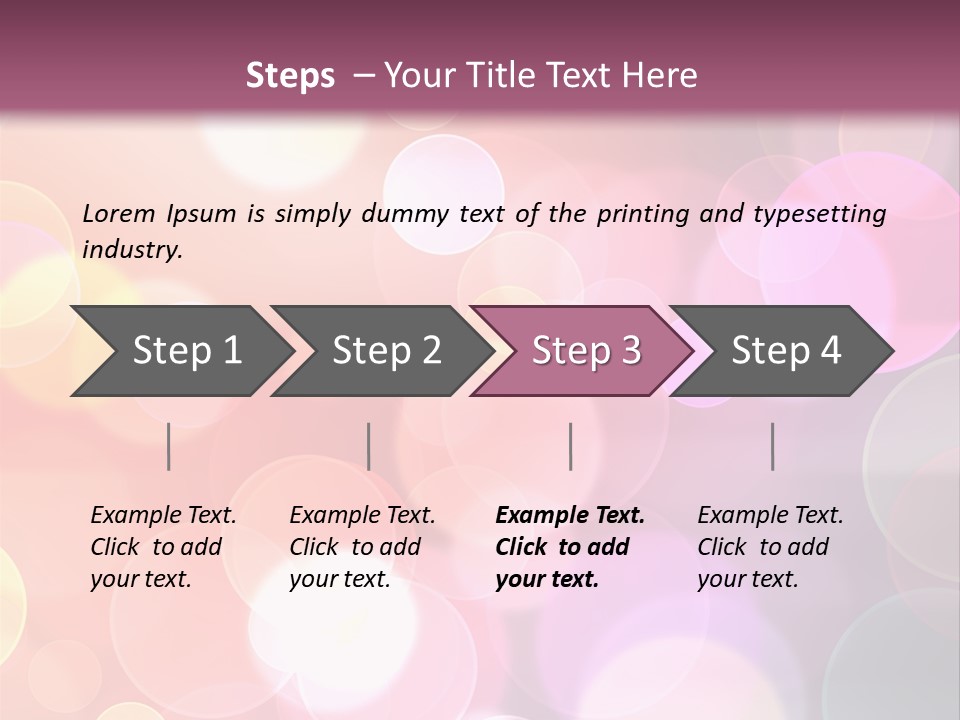 Steps – Your Title Text Here

Lorem Ipsum is simply dummy text of the printing and typesetting industry.

Step 1

Step 2

Step 3

Step 4

Example Text. Click to add your text.

Example Text. Click to add your text.

Example Text. Click to add your text.

Example Text. Click to add your text.